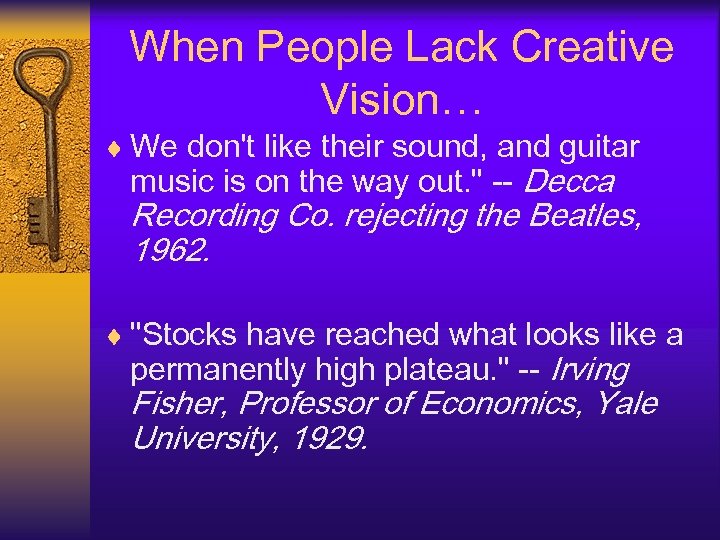 When People Lack Creative Vision…

♦ We don't like their sound, and guitar music is on the way out." -- Decca Recording Co. rejecting the Beatles, 1962.

♦ "Stocks have reached what looks like a permanently high plateau." -- Irving Fisher, Professor of Economics, Yale University, 1929.